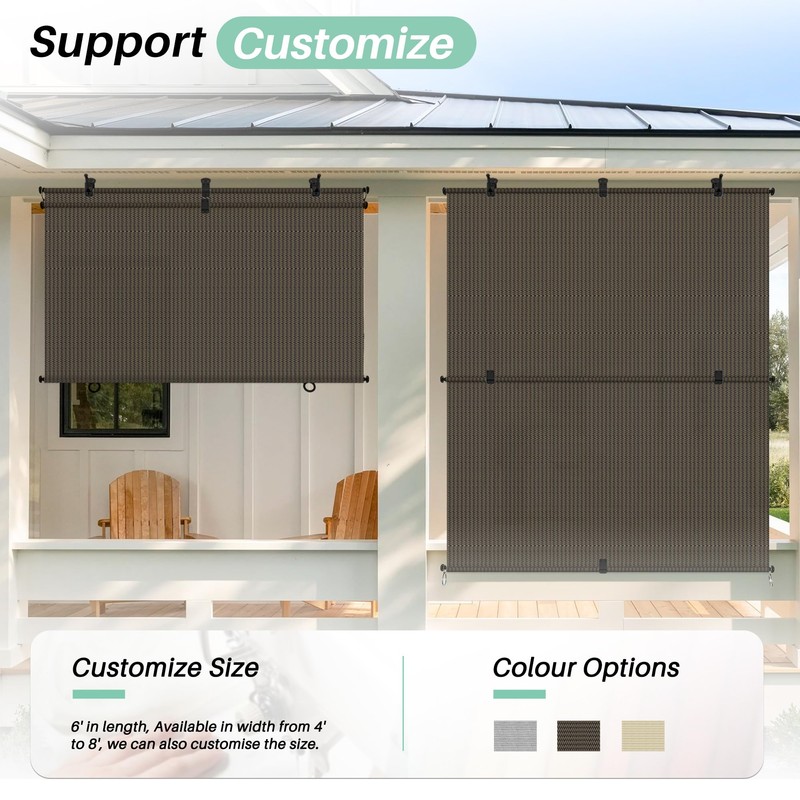 Support Customize

Customize Size

6' in length, Available in width from 4' to 8', we can also customise the size.

Colour Options